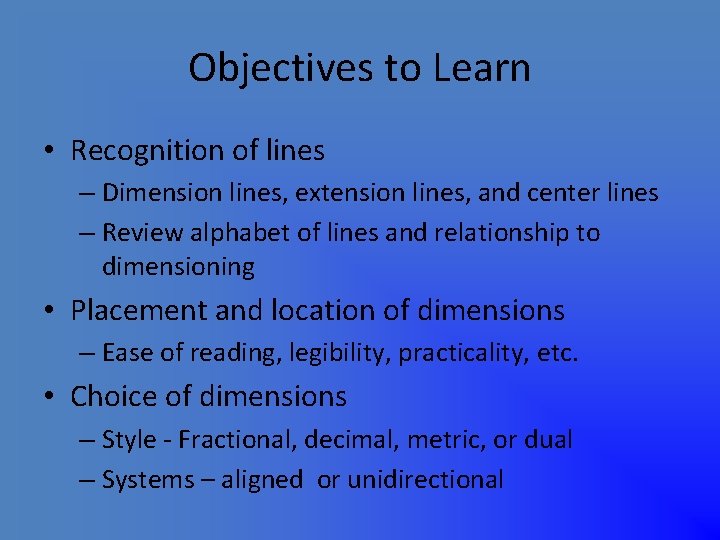 Objectives to Learn

• Recognition of lines
– Dimension lines, extension lines, and center lines
– Review alphabet of lines and relationship to dimensioning
• Placement and location of dimensions
– Ease of reading, legibility, practicality, etc.
• Choice of dimensions
– Style - Fractional, decimal, metric, or dual
– Systems – aligned or unidirectional